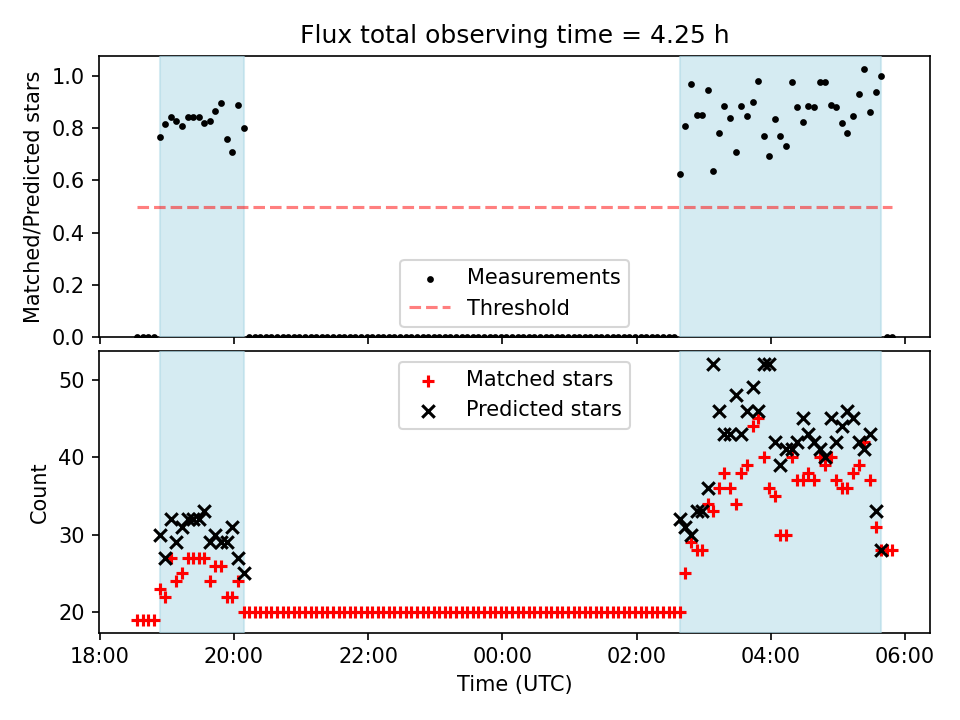 Flux total observing time = 4.25 h

Matched/Predicted stars

1.0
0.8
0.6
0.4
0.2
0.0

Measurements
Threshold

Count

50
40
30
20

Matched stars
Predicted stars

18:00
20:00
22:00
00:00
02:00
04:00
06:00

Time (UTC)